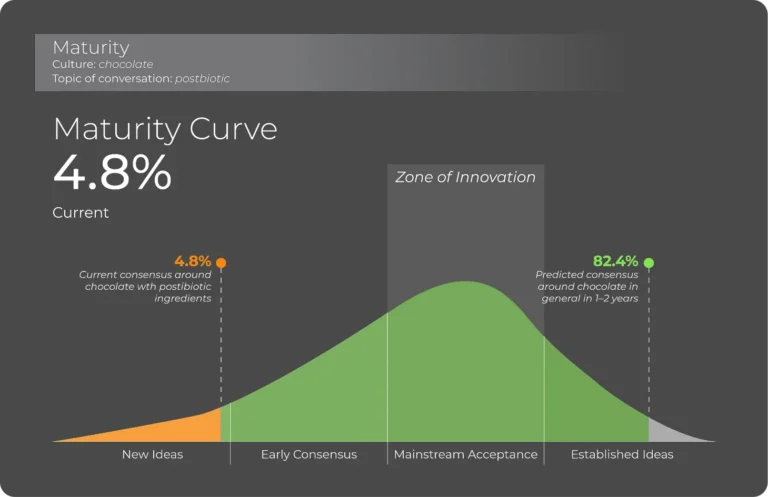 Maturity
Culture: chocolate
Topic of conversation: postbiotic

Maturity Curve
4.8%
Current

Zone of Innovation

4.8%
Current consensus around chocolate wth postbiotic ingredients

82.4%
Predicted consensus around chocolate in general in 1–2 years

New Ideas
Early Consensus
Mainstream Acceptance
Established Ideas